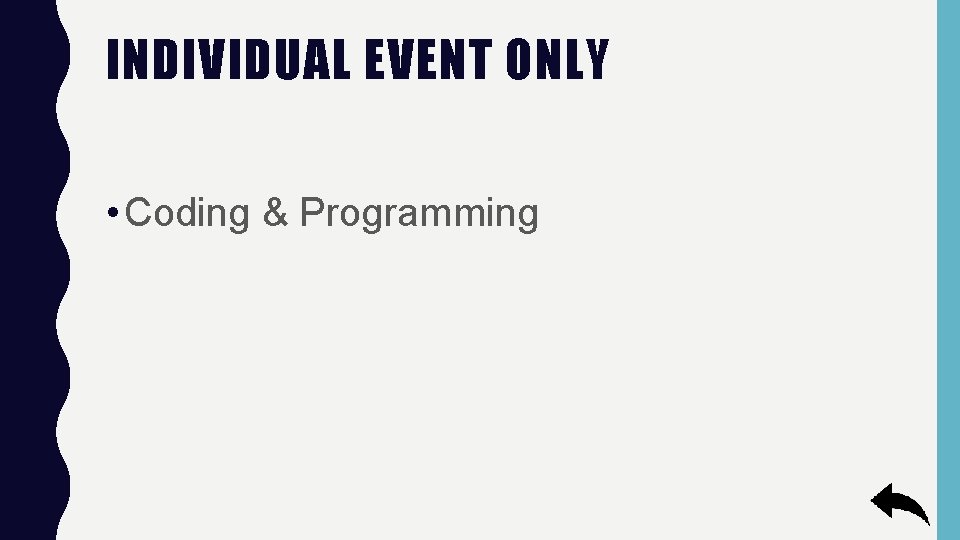 INDIVIDUAL EVENT ONLY

• Coding & Programming